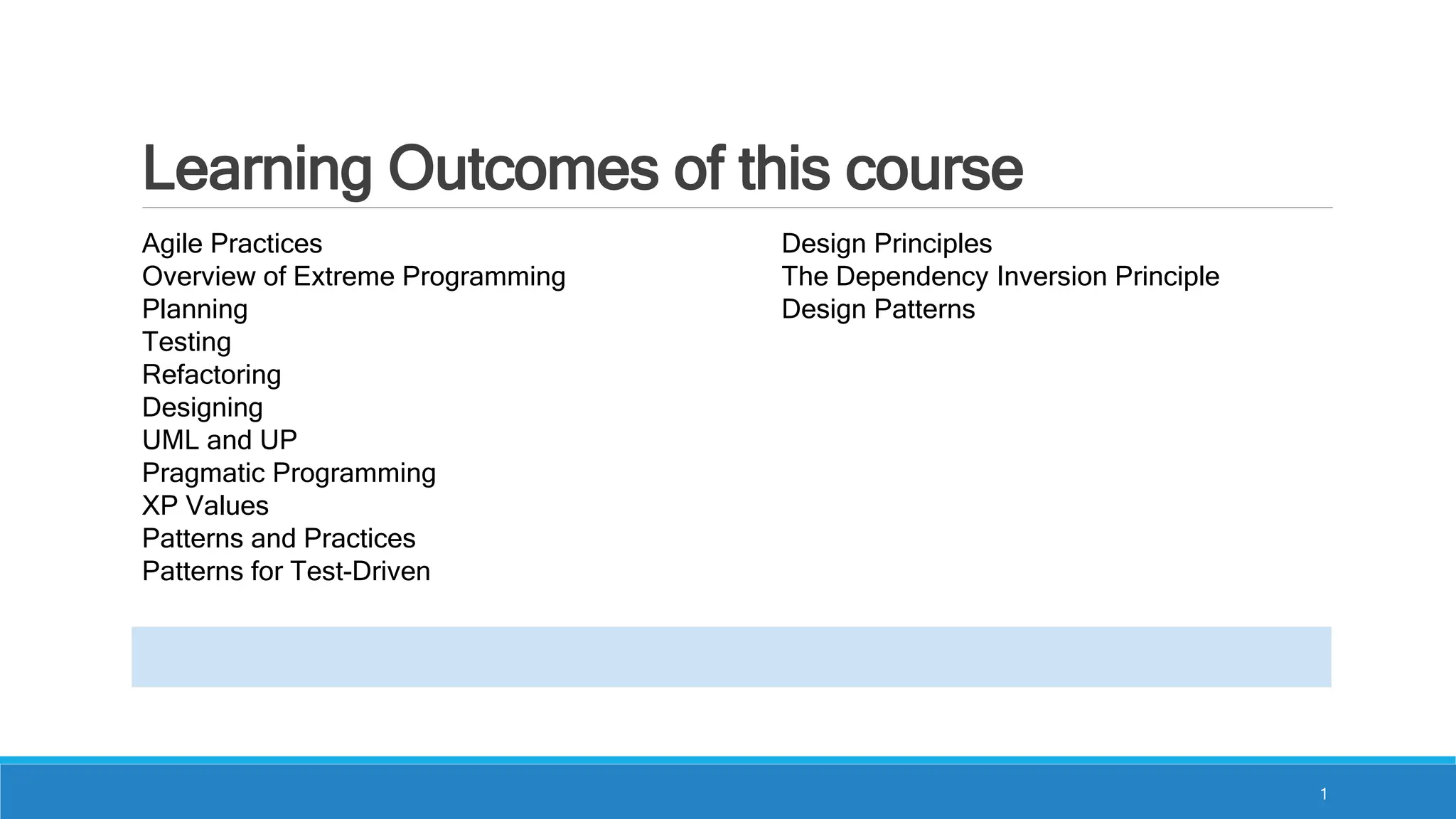 Learning Outcomes of this course

Agile Practices
Overview of Extreme Programming
Planning
Testing
Refactoring
Designing
UML and UP
Pragmatic Programming
XP Values
Patterns and Practices
Patterns for Test-Driven

Design Principles
The Dependency Inversion Principle
Design Patterns

1